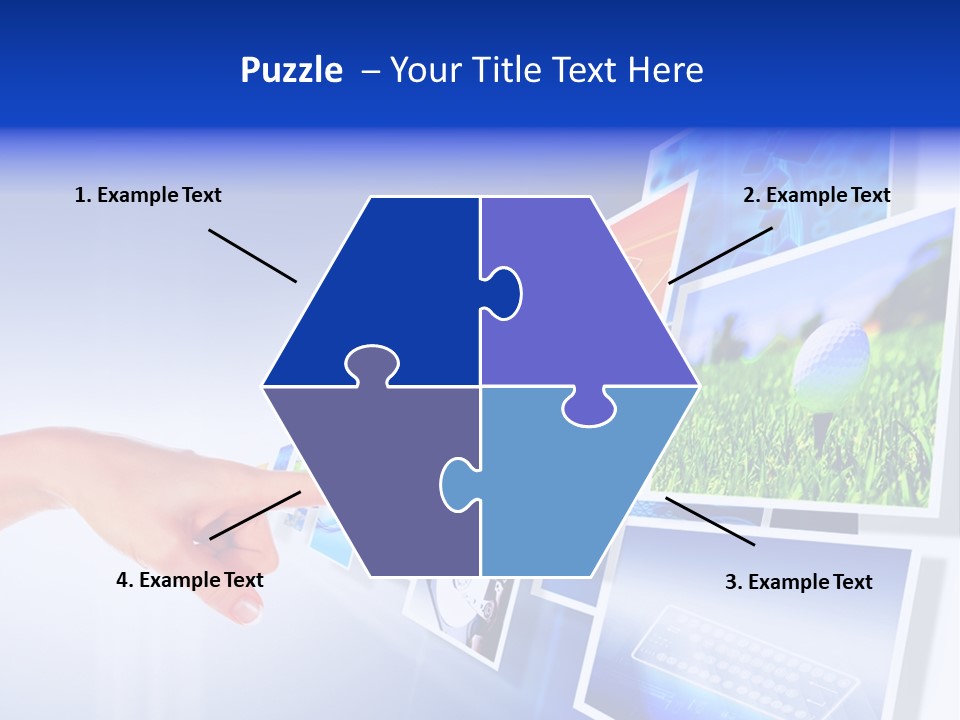 Puzzle – Your Title Text Here

1. Example Text

2. Example Text

4. Example Text

3. Example Text